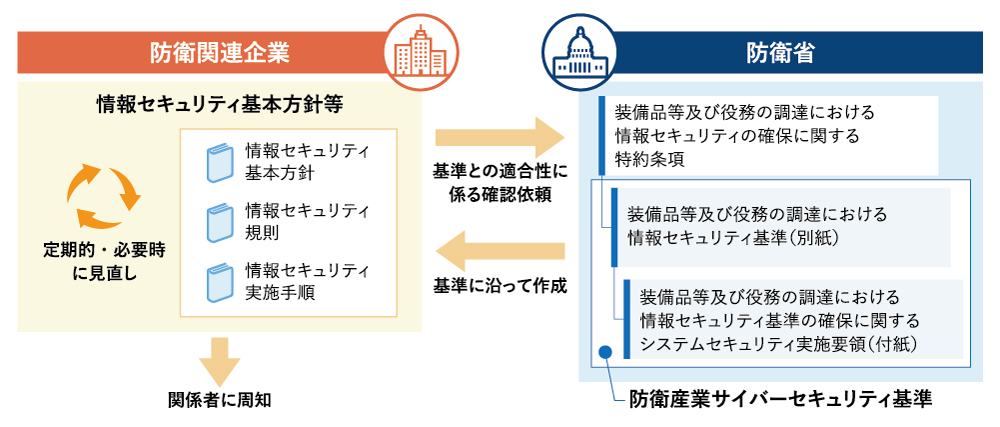 防衛関連企業

情報セキュリティ基本方針等

定期的・必要時に見直し

情報セキュリティ基本方針

情報セキュリティ規則

情報セキュリティ実施手順

関係者に周知

基準との適合性に係る確認依頼

基準に沿って作成

防衛省

装備品等及び役務の調達における情報セキュリティの確保に関する特約条項

装備品等及び役務の調達における情報セキュリティ基準（別紙）

装備品等及び役務の調達における情報セキュリティ基準の確保に関するシステムセキュリティ実施要領（付紙）

防衛産業サイバーセキュリティ基準